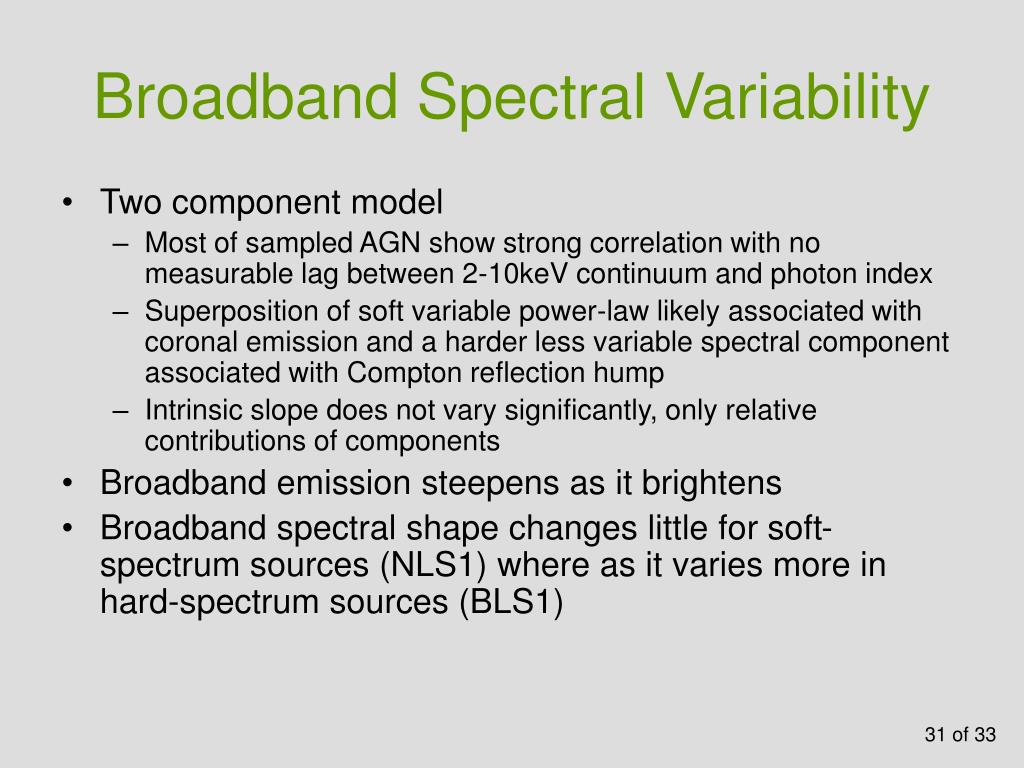 Broadband Spectral Variability

• Two component model
– Most of sampled AGN show strong correlation with no measurable lag between 2-10keV continuum and photon index
– Superposition of soft variable power-law likely associated with coronal emission and a harder less variable spectral component associated with Compton reflection hump
– Intrinsic slope does not vary significantly, only relative contributions of components
• Broadband emission steepens as it brightens
• Broadband spectral shape changes little for soft-spectrum sources (NLS1) where as it varies more in hard-spectrum sources (BLS1)

31 of 33